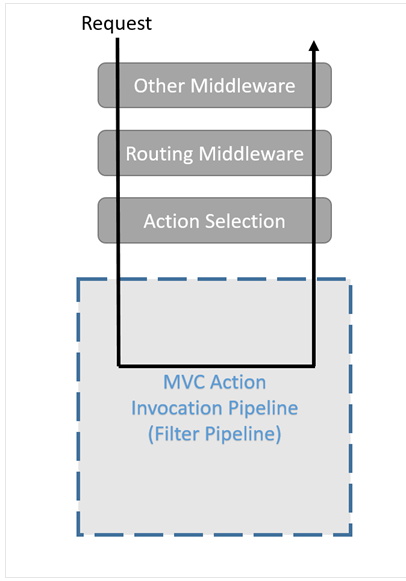 Request

Other Middleware

Routing Middleware

Action Selection

MVC Action
Invocation Pipeline
(Filter Pipeline)